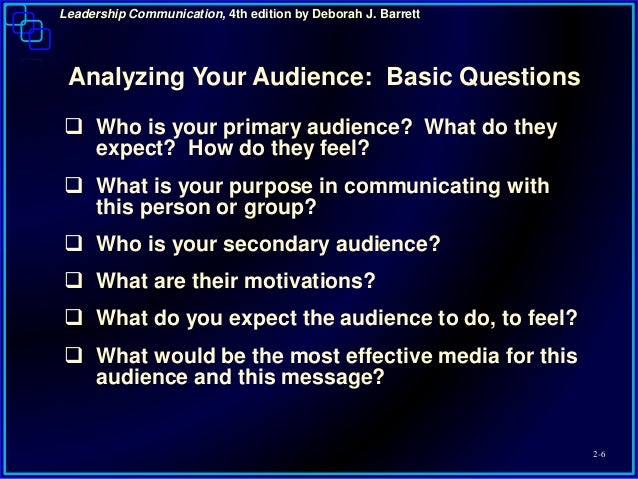 Leadership Communication, 4th edition by Deborah J. Barrett

Analyzing Your Audience: Basic Questions

❑ Who is your primary audience? What do they expect? How do they feel?

❑ What is your purpose in communicating with this person or group?

❑ Who is your secondary audience?

❑ What are their motivations?

❑ What do you expect the audience to do, to feel?

❑ What would be the most effective media for this audience and this message?

2-6